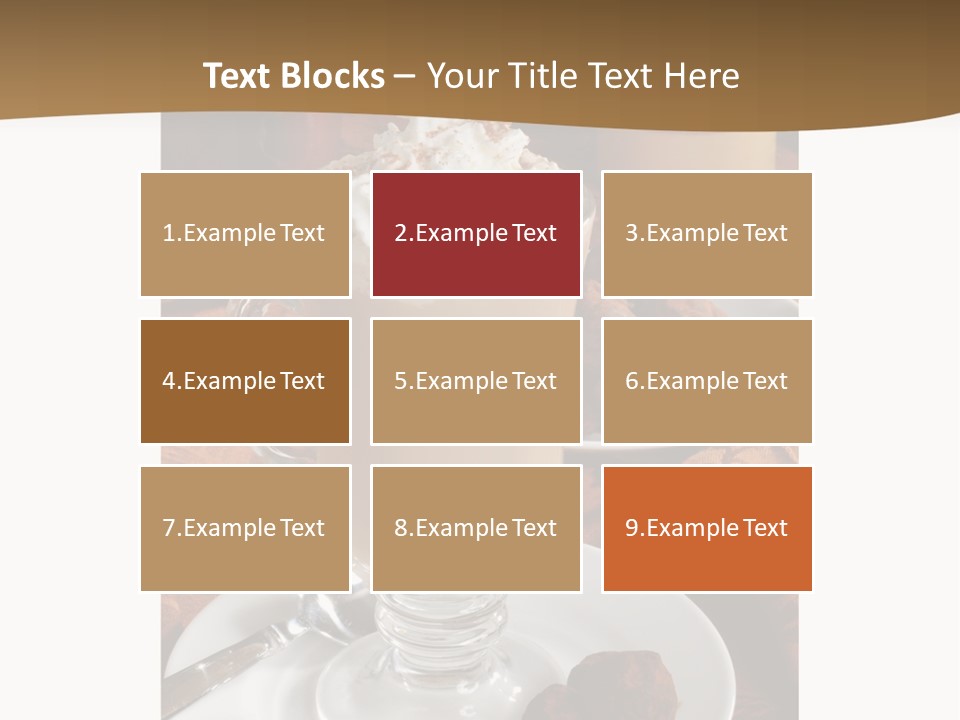 Text Blocks – Your Title Text Here

1.Example Text

2.Example Text

3.Example Text

4.Example Text

5.Example Text

6.Example Text

7.Example Text

8.Example Text

9.Example Text